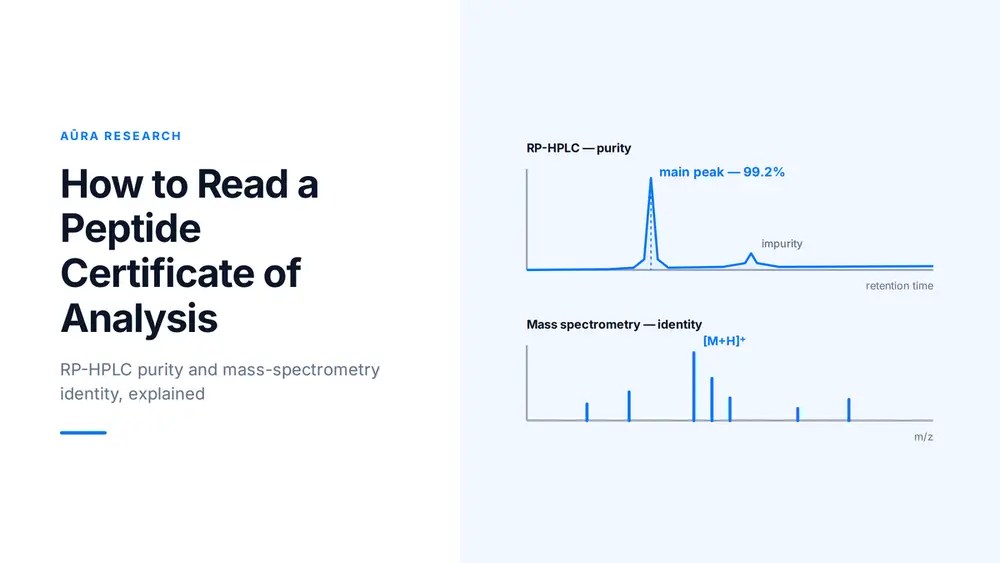 AŪRA RESEARCH

How to Read a Peptide Certificate of Analysis

RP-HPLC purity and mass-spectrometry identity, explained

RP-HPLC — purity

main peak — 99.2%

impurity

retention time

Mass spectrometry — identity

$[M+H]^+$

m/z